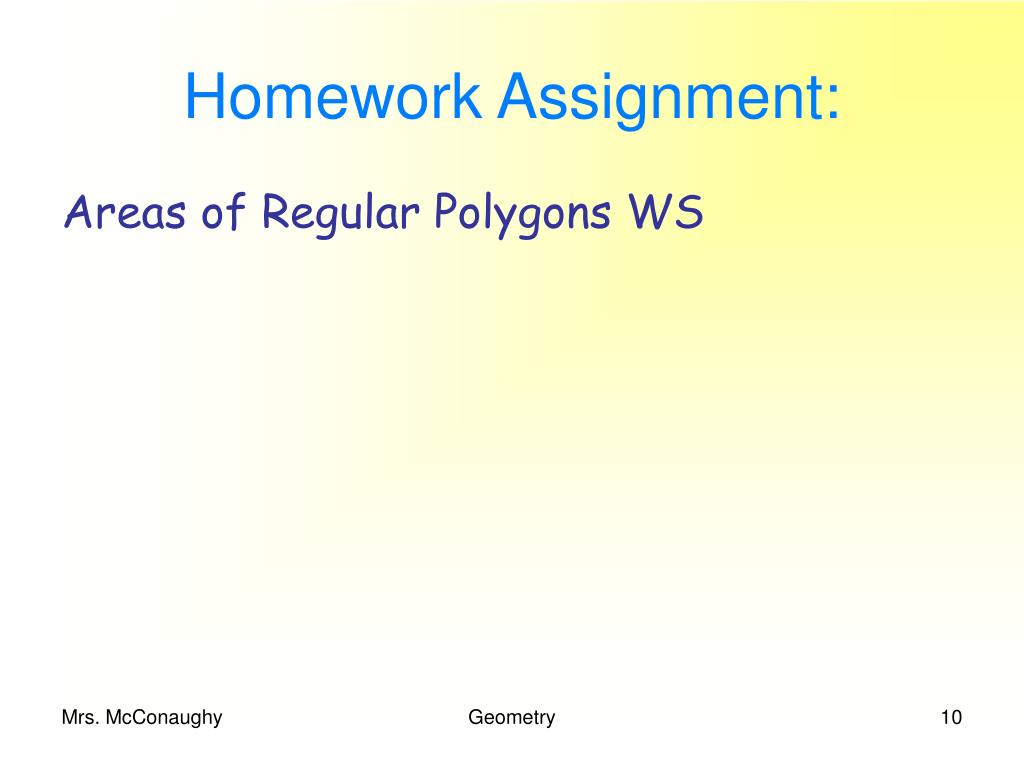 Homework Assignment:

Areas of Regular Polygons WS

Mrs. McConaughy

Geometry

10